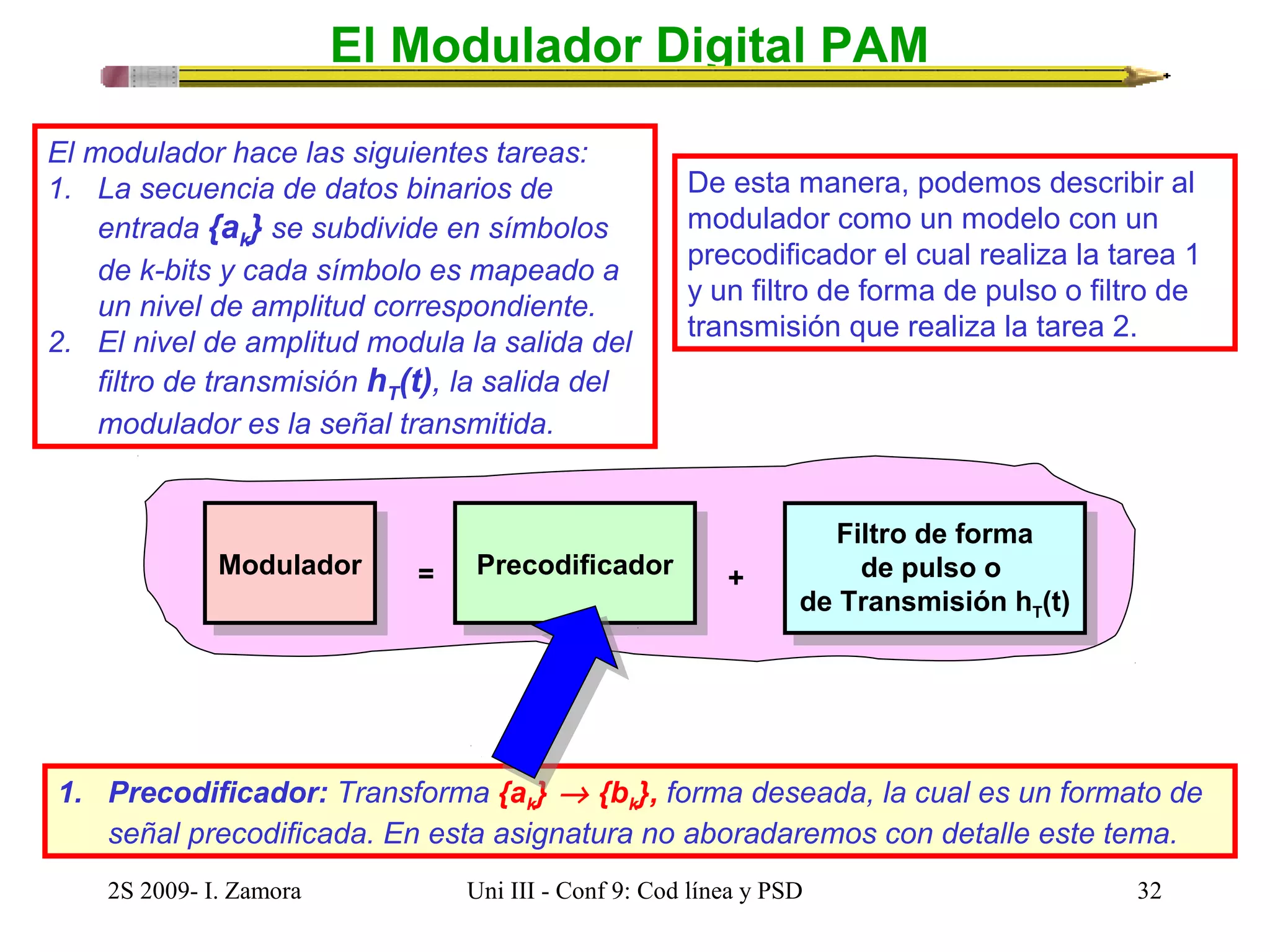 El Modulador Digital PAM

El modulador hace las siguientes tareas:
1. La secuencia de datos binarios de entrada $\{a_k\}$ se subdivide en símbolos de k-bits y cada símbolo es mapeado a un nivel de amplitud correspondiente.
2. El nivel de amplitud modula la salida del filtro de transmisión $h_T(t)$, la salida del modulador es la señal transmitida.

De esta manera, podemos describir al modulador como un modelo con un precodificador el cual realiza la tarea 1 y un filtro de forma de pulso o filtro de transmisión que realiza la tarea 2.

Modulador = Precodificador + Filtro de forma de pulso o de Transmisión $h_T(t)$

1. Precodificador: Transforma $\{a_k\} \rightarrow \{b_k\}$, forma deseada, la cual es un formato de señal precodificada. En esta asignatura no aboradaremos con detalle este tema.

2S 2009- I. Zamora Uni III - Conf 9: Cod línea y PSD 32